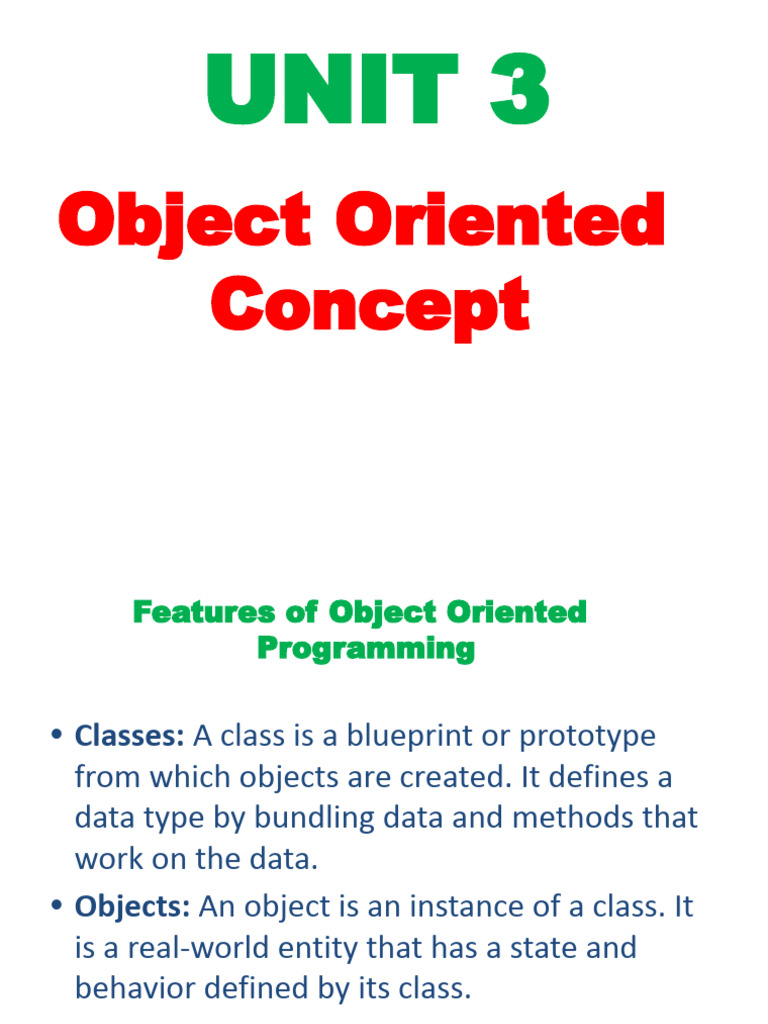 UNIT 3

Object Oriented Concept

Features of Object Oriented Programming

• Classes: A class is a blueprint or prototype from which objects are created. It defines a data type by bundling data and methods that work on the data.
• Objects: An object is an instance of a class. It is a real-world entity that has a state and behavior defined by its class.